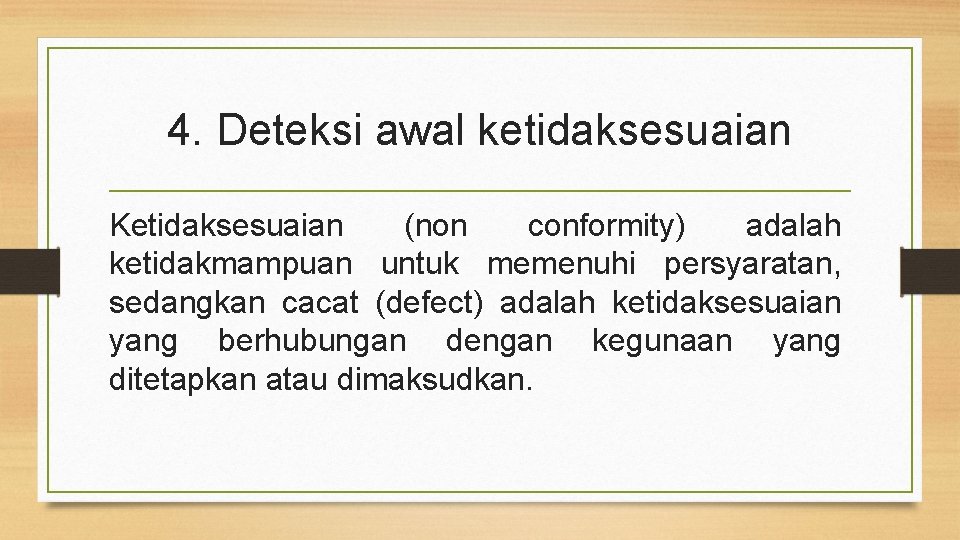 4. Deteksi awal ketidaksesuaian

Ketidaksesuaian (non conformity) adalah ketidakmampuan untuk memenuhi persyaratan, sedangkan cacat (defect) adalah ketidaksesuaian yang berhubungan dengan kegunaan yang ditetapkan atau dimaksudkan.